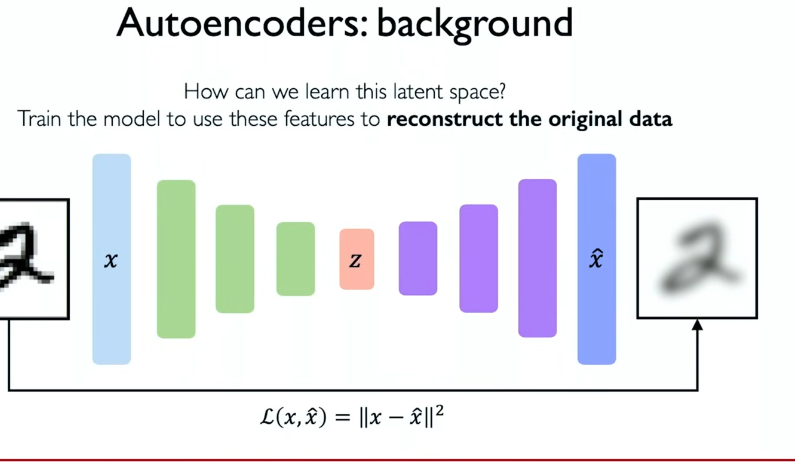 Autoencoders: background

How can we learn this latent space?
Train the model to use these features to **reconstruct the original data**

$x$

$z$

$\hat{x}$

$\mathcal{L}(x, \hat{x}) = \|x - \hat{x}\|^2$